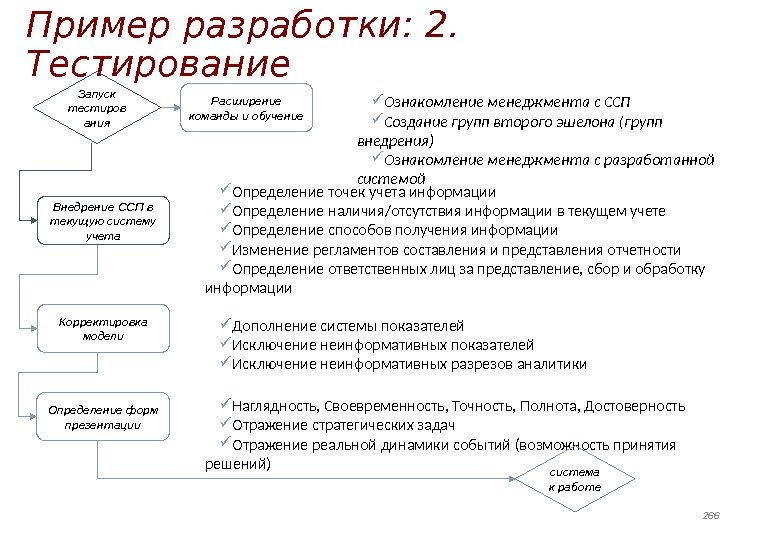 Пример разработки: 2. Тестирование

Запуск тестиров ания

Расширение команды и обучение

✓Ознакомление менеджмента с ССП
✓Создание групп второго эшелона (групп внедрения)
✓Ознакомление менеджмента с разработанной системой

Внедрение ССП в текущую систему учета

✓Определение точек учета информации
✓Определение наличия/отсутствия информации в текущем учете
✓Определение способов получения информации
✓Изменение регламентов составления и представления отчетности
✓Определение ответственных лиц за представление, сбор и обработку информации

Корректировка модели

✓Дополнение системы показателей
✓Исключение неинформативных показателей
✓Исключение неинформативных разрезов аналитики

Определение форм презентации

✓Наглядность, Своевременность, Точность, Полнота, Достоверность
✓Отражение стратегических задач
✓Отражение реальной динамики событий (возможность принятия решений)

система к работе

266